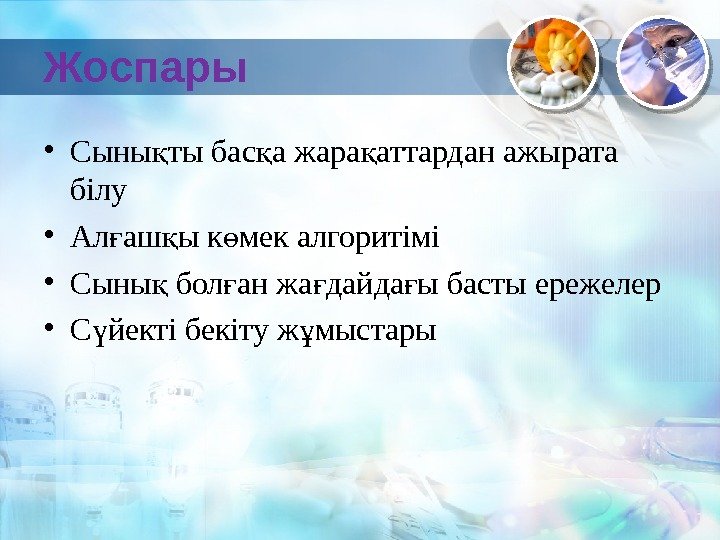 Жоспары

• Сынықты басқа жарақаттардан ажырата білу
• Алғашқы көмек алгоритімі
• Сынық болған жағдайдағы басты ережелер
• Сүйекті бекіту жұмыстары